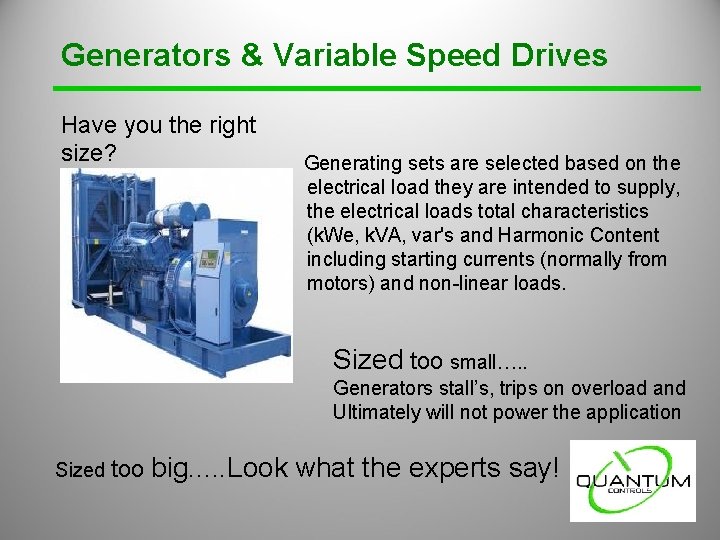 Generators & Variable Speed Drives

Have you the right size?

Generating sets are selected based on the electrical load they are intended to supply, the electrical loads total characteristics (kWe, kVA, var's and Harmonic Content including starting currents (normally from motors) and non-linear loads.

Sized too small…..
Generators stall's, trips on overload and Ultimately will not power the application

Sized too big…..Look what the experts say!

QUANTUM
CONTROLS